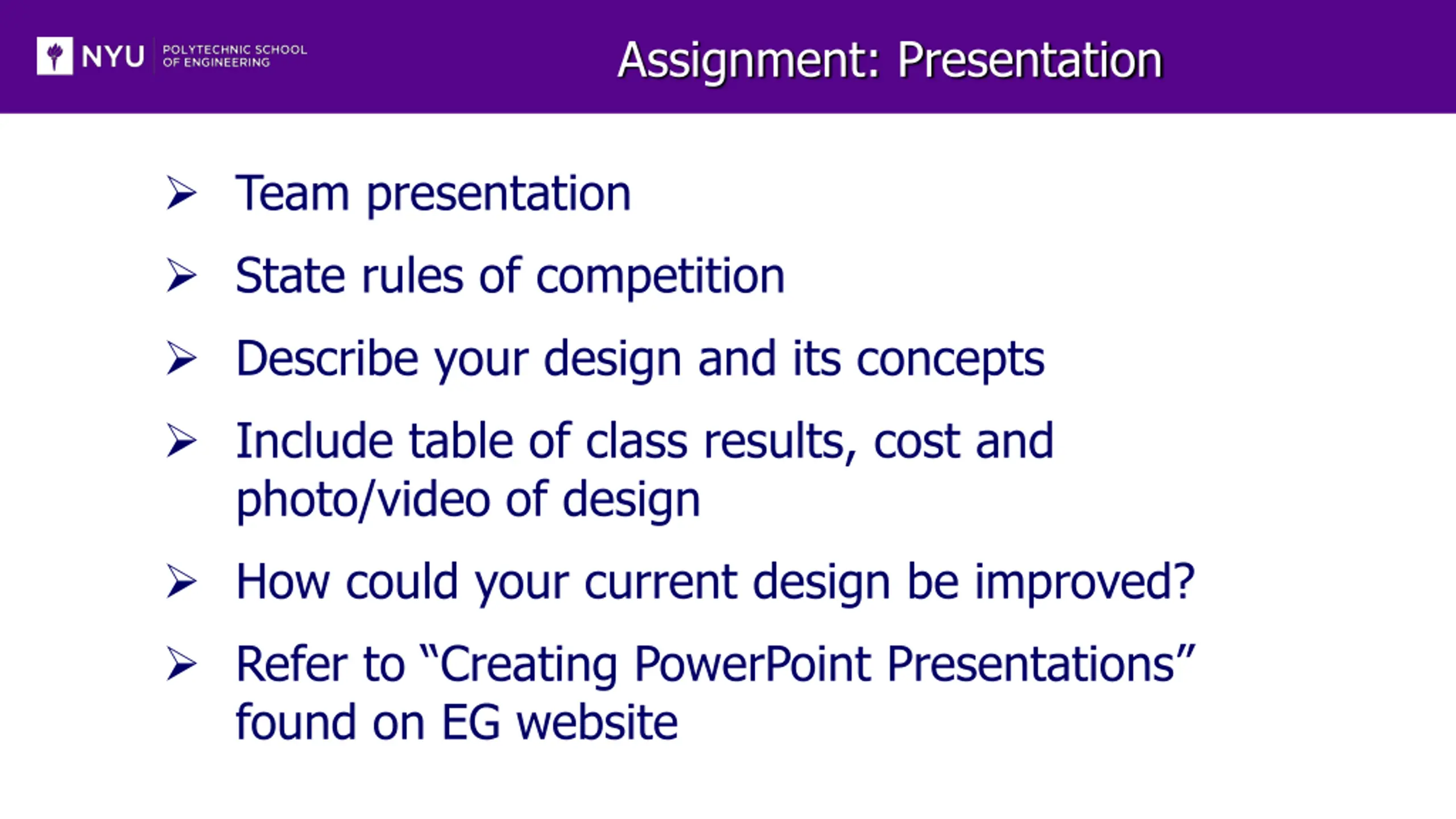 NYU POLYTECHNIC SCHOOL OF ENGINEERING

Assignment: Presentation

➢ Team presentation

➢ State rules of competition

➢ Describe your design and its concepts

➢ Include table of class results, cost and photo/video of design

➢ How could your current design be improved?

➢ Refer to “Creating PowerPoint Presentations” found on EG website